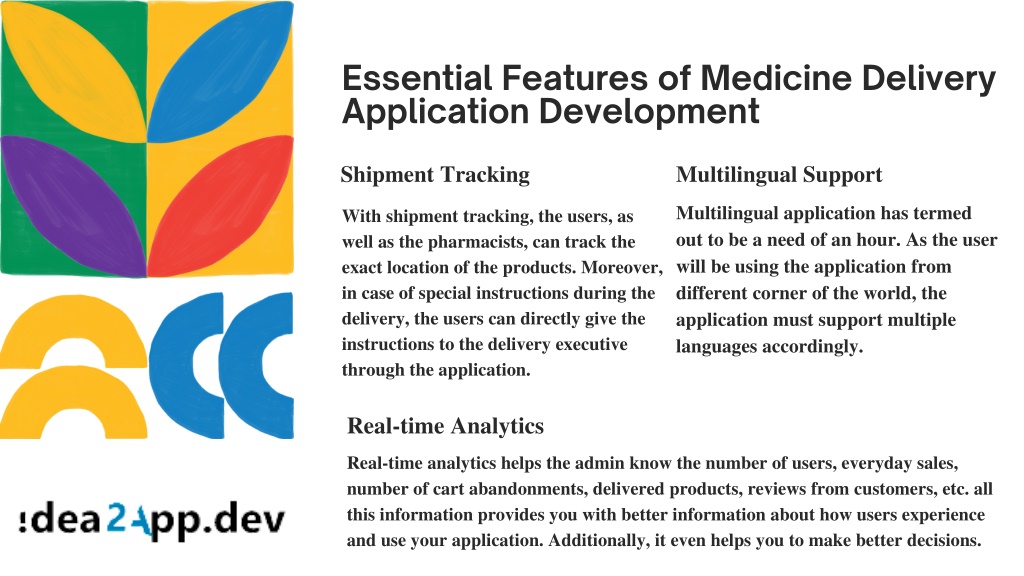 Essential Features of Medicine Delivery Application Development

Shipment Tracking

With shipment tracking, the users, as well as the pharmacists, can track the exact location of the products. Moreover, in case of special instructions during the delivery, the users can directly give the instructions to the delivery executive through the application.

Multilingual Support

Multilingual application has termed out to be a need of an hour. As the user will be using the application from different corner of the world, the application must support multiple languages accordingly.

Real-time Analytics

Real-time analytics helps the admin know the number of users, everyday sales, number of cart abandonments, delivered products, reviews from customers, etc. all this information provides you with better information about how users experience and use your application. Additionally, it even helps you to make better decisions.

!dea2App.dev